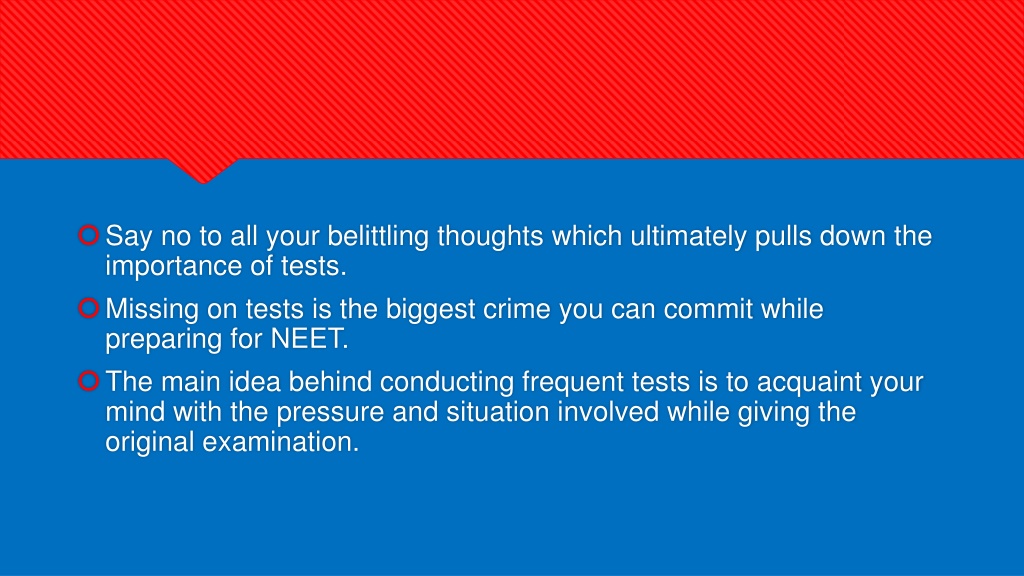 Say no to all your belittling thoughts which ultimately pulls down the importance of tests.

Missing on tests is the biggest crime you can commit while preparing for NEET.

The main idea behind conducting frequent tests is to acquaint your mind with the pressure and situation involved while giving the original examination.